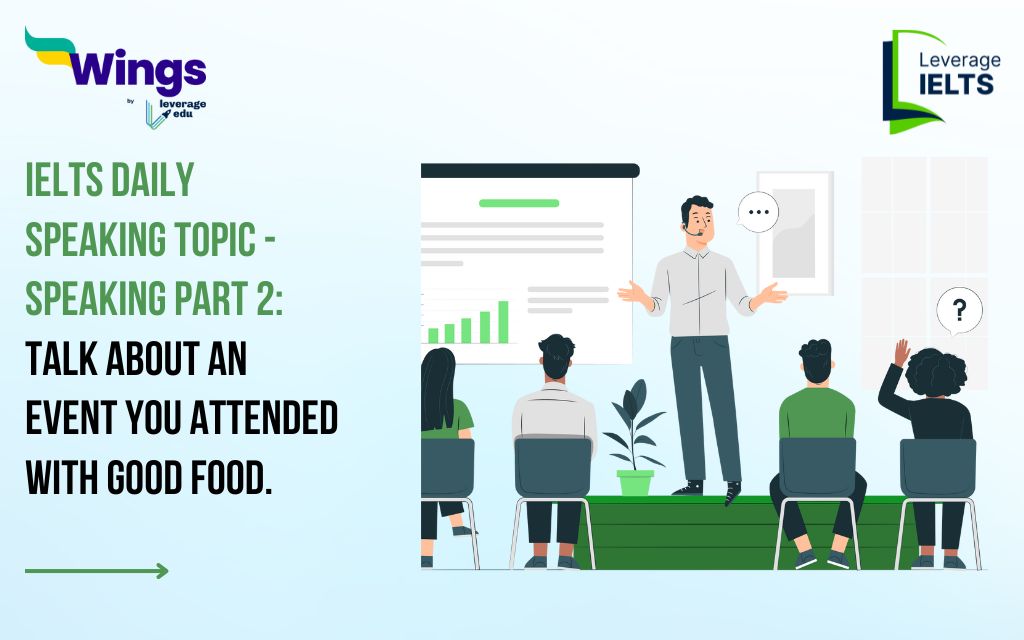 Wings
by leverage edu

Leverage
IELTS

IELTS DAILY SPEAKING TOPIC - SPEAKING PART 2: TALK ABOUT AN EVENT YOU ATTENDED WITH GOOD FOOD.

...

?